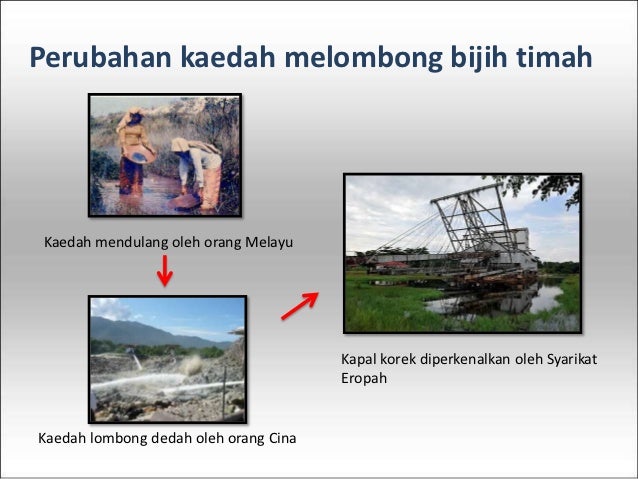 Perubahan kaedah melombong bijih timah

Kaedah mendulang oleh orang Melayu

Kaedah lombong dedah oleh orang Cina

Kapal korek diperkenalkan oleh Syarikat Eropah